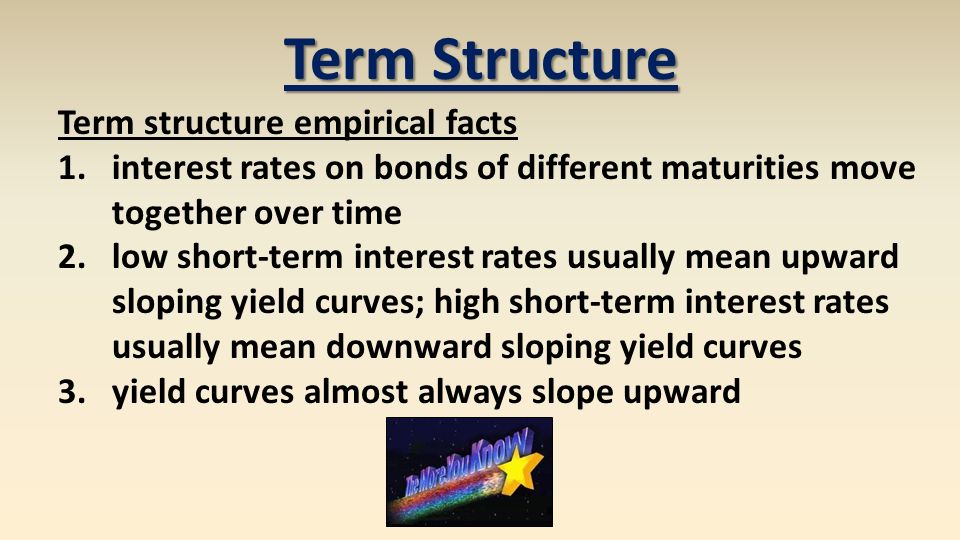 Term Structure

Term structure empirical facts

1. interest rates on bonds of different maturities move together over time
2. low short-term interest rates usually mean upward sloping yield curves; high short-term interest rates usually mean downward sloping yield curves
3. yield curves almost always slope upward

The More You Know